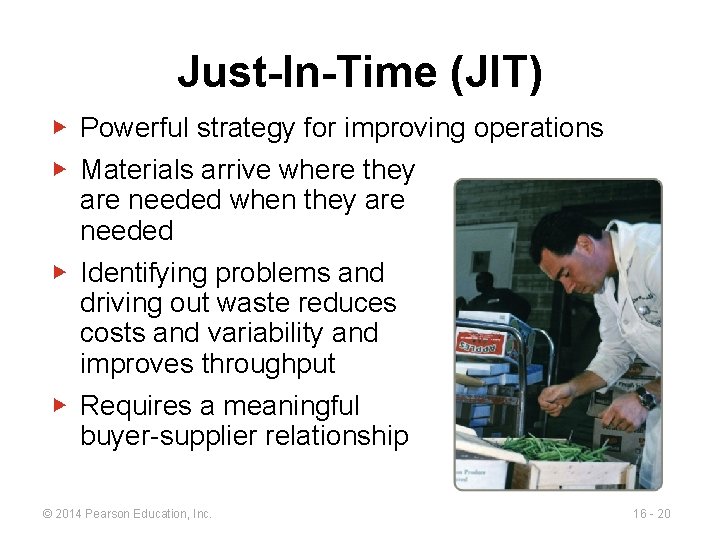 Just-In-Time (JIT)

▶ Powerful strategy for improving operations

▶ Materials arrive where they are needed when they are needed

▶ Identifying problems and driving out waste reduces costs and variability and improves throughput

▶ Requires a meaningful buyer-supplier relationship

© 2014 Pearson Education, Inc.

16 - 20